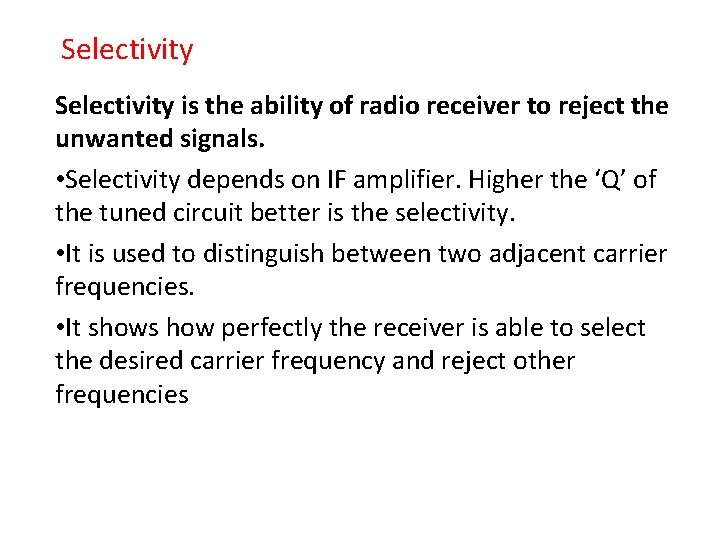 Selectivity

Selectivity is the ability of radio receiver to reject the unwanted signals.

•Selectivity depends on IF amplifier. Higher the ‘Q’ of the tuned circuit better is the selectivity.

•It is used to distinguish between two adjacent carrier frequencies.

•It shows how perfectly the receiver is able to select the desired carrier frequency and reject other frequencies